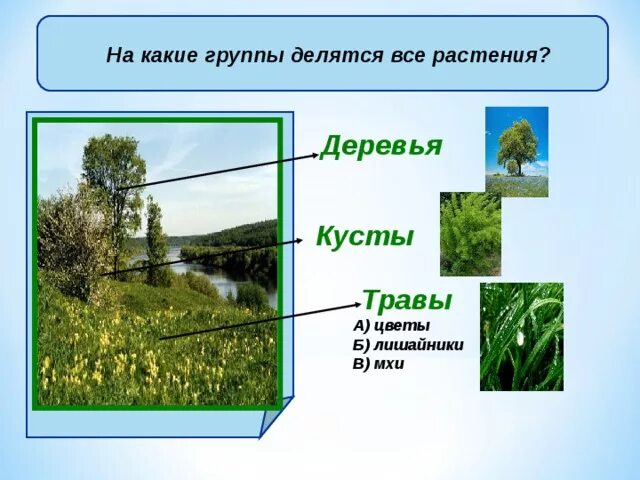 На какие группы делятся все растения?

Деревья

Кусты

Травы

А) цветы
Б) лишайники
В) мхи